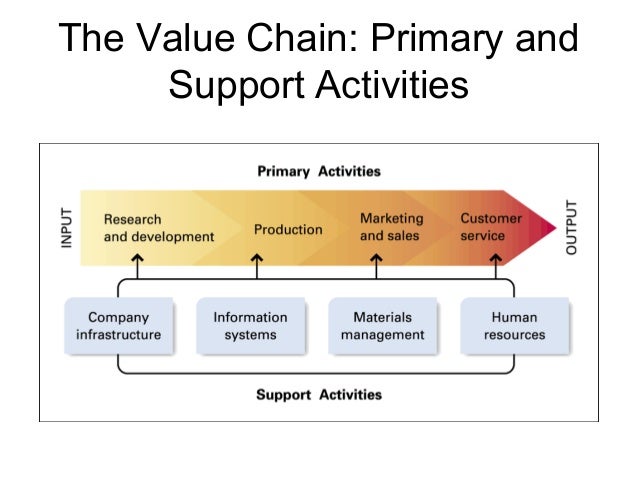 The Value Chain: Primary and Support Activities

Primary Activities

INPUT

Research and development

Production

Marketing and sales

Customer service

OUTPUT

Company infrastructure

Information systems

Materials management

Human resources

Support Activities